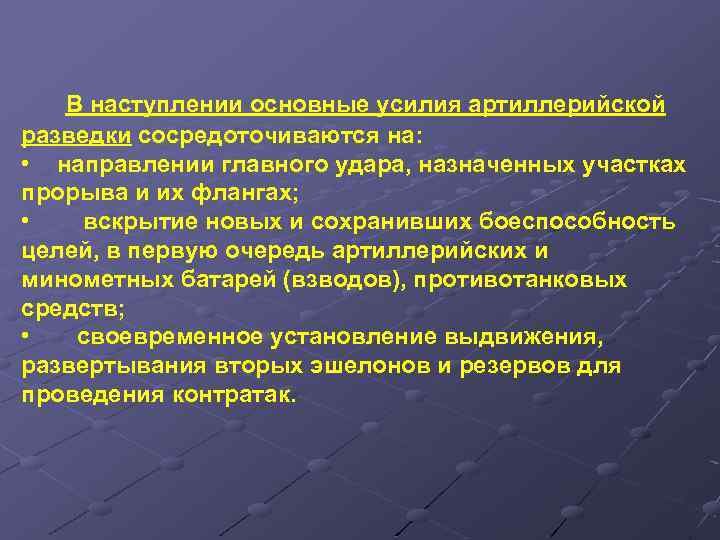 В наступлении основные усилия артиллерийской разведки сосредоточиваются на:

• направлении главного удара, назначенных участках прорыва и их флангах;

• вскрытие новых и сохранивших боеспособность целей, в первую очередь артиллерийских и минометных батарей (взводов), противотанковых средств;

• своевременное установление выдвижения, развертывания вторых эшелонов и резервов для проведения контратак.